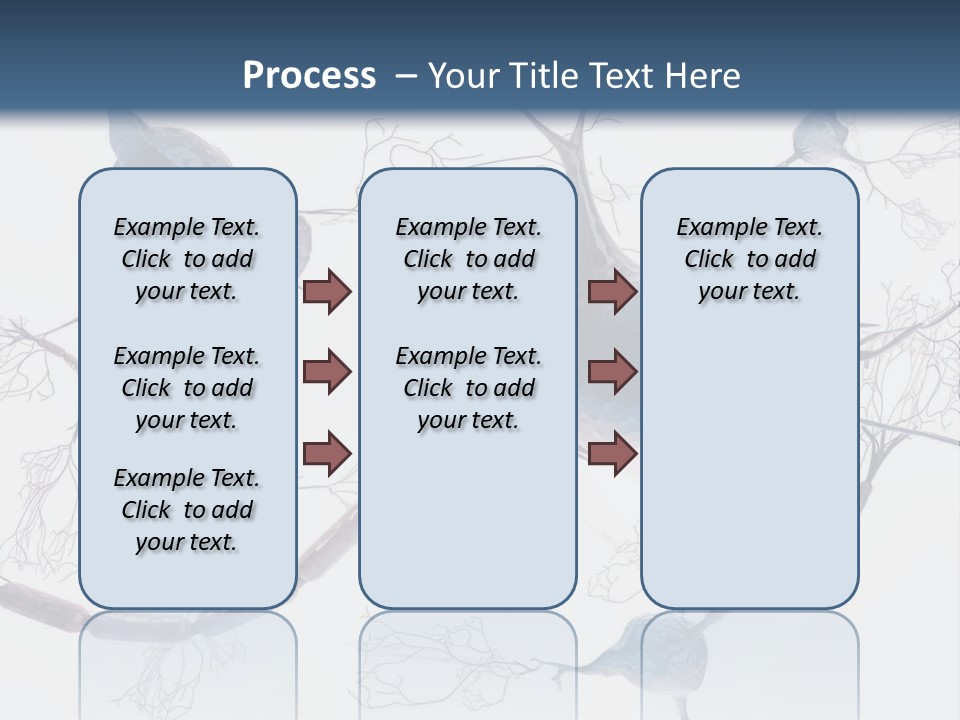 Process – Your Title Text Here

Example Text. Click to add your text.

Example Text. Click to add your text.

Example Text. Click to add your text.

Example Text. Click to add your text.

Example Text. Click to add your text.

Example Text. Click to add your text.